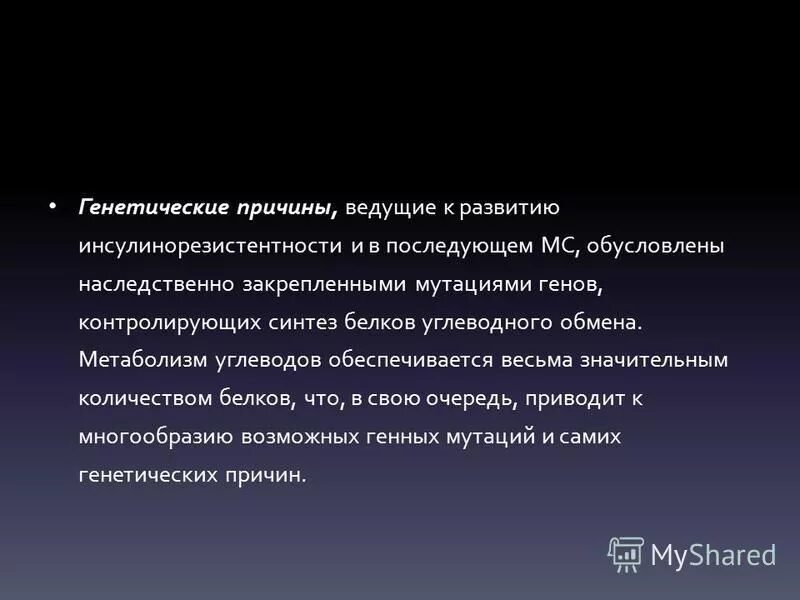 • Генетические причины, ведущие к развитию инсулинорезистентности и в последующем МС, обусловлены наследственно закрепленными мутациями генов, контролирующих синтез белков углеводного обмена. Метаболизм углеводов обеспечивается весьма значительным количеством белков, что, в свою очередь, приводит к многообразию возможных генных мутаций и самих генетических причин.

MyShared